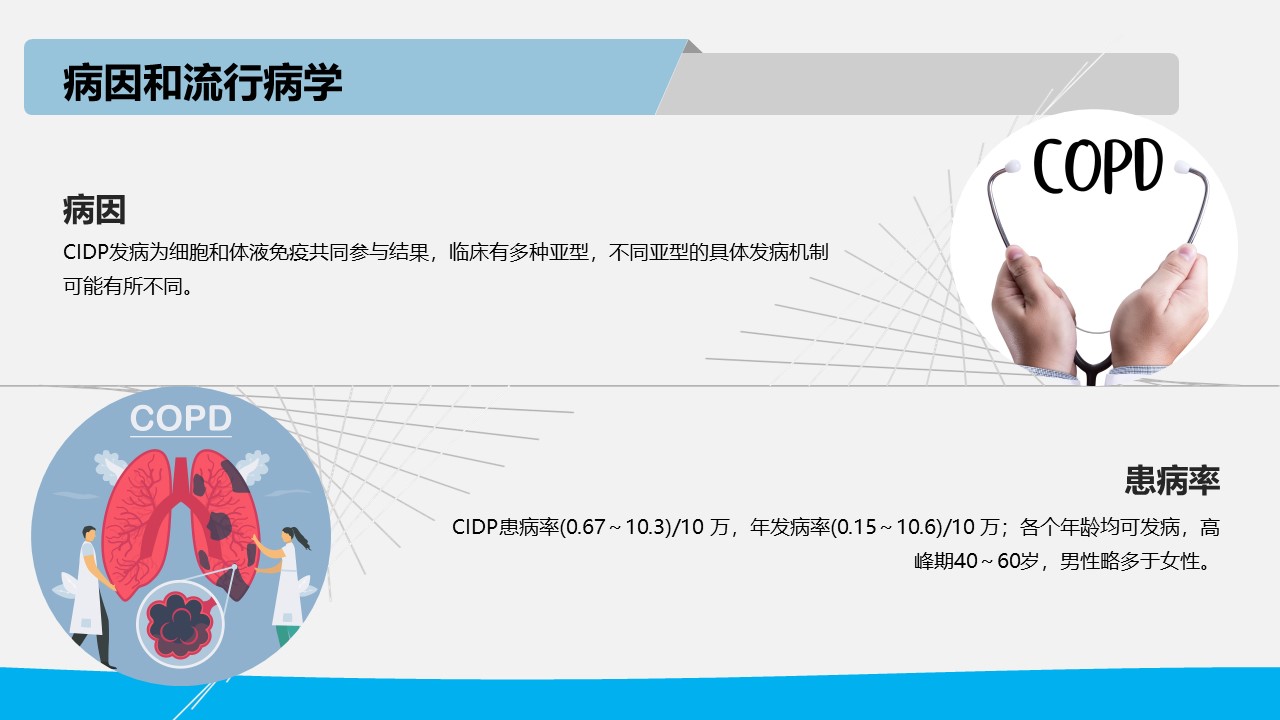 病因和流行病学

COPD

病因

CIDP发病为细胞和体液免疫共同参与结果，临床有多种亚型，不同亚型的具体发病机制可能有所不同。

COPD

患病率

CIDP患病率(0.67～10.3)/10 万，年发病率(0.15～10.6)/10 万；各个年龄均可发病，高峰期40～60岁，男性略多于女性。